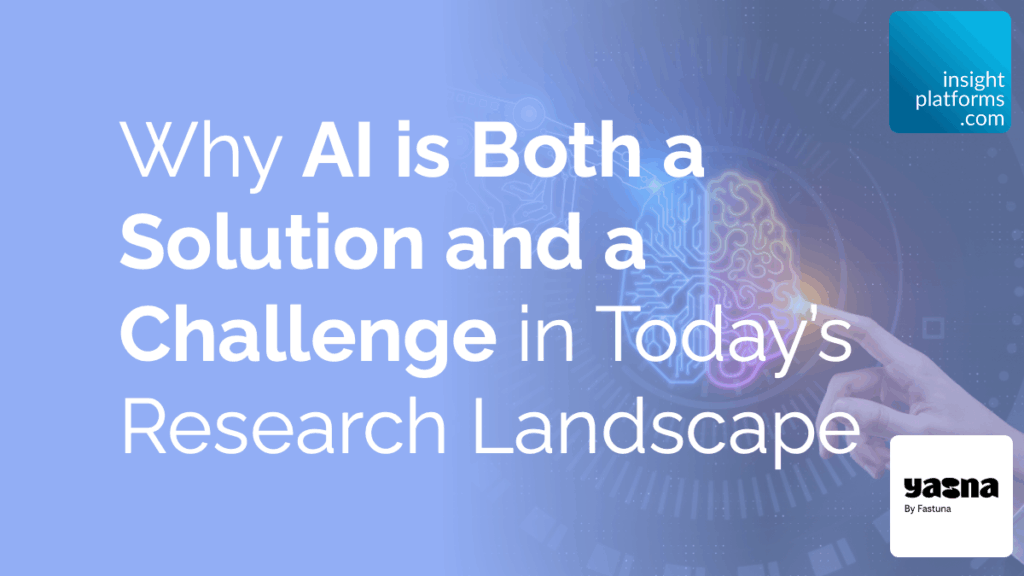 insight platforms .com

Why AI is Both a Solution and a Challenge in Today's Research Landscape

yasna
By Fastuna